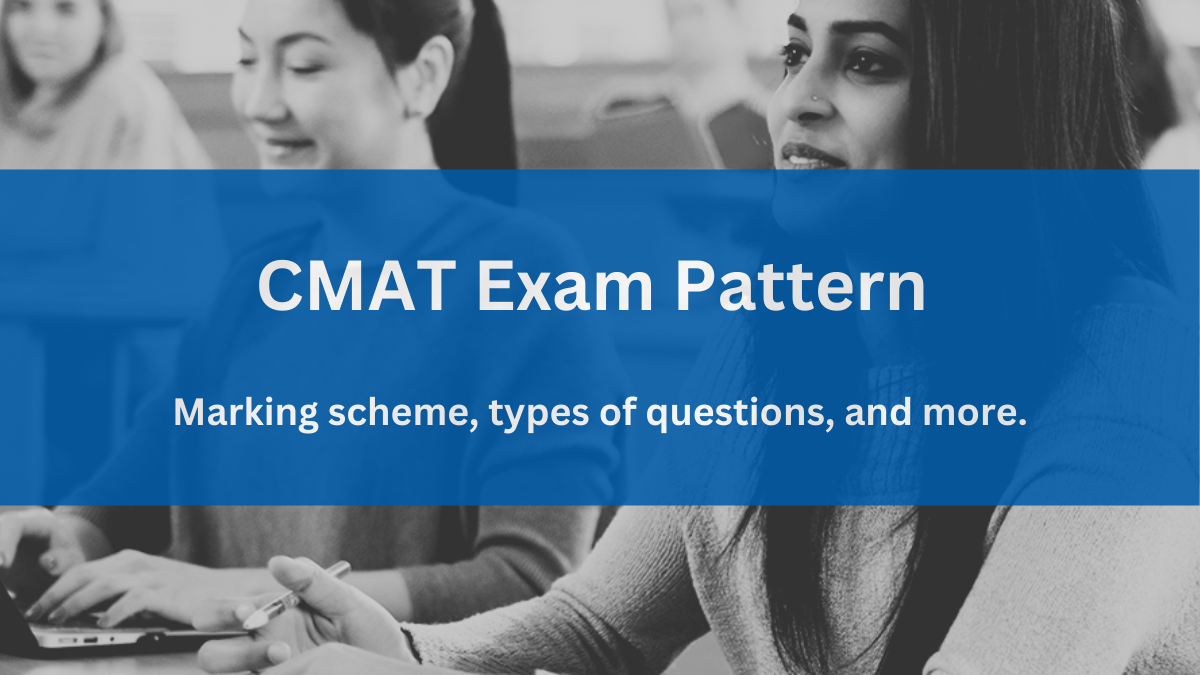 CMAT Exam Pattern

Marking scheme, types of questions, and more.